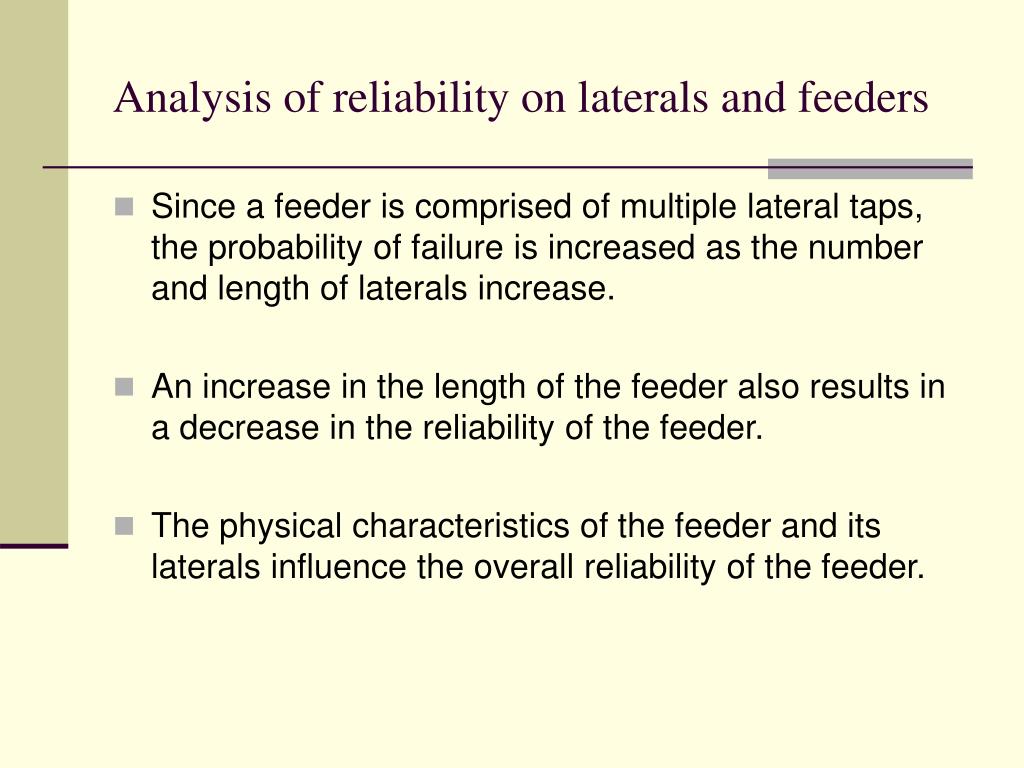 Analysis of reliability on laterals and feeders

Since a feeder is comprised of multiple lateral taps, the probability of failure is increased as the number and length of laterals increase.

An increase in the length of the feeder also results in a decrease in the reliability of the feeder.

The physical characteristics of the feeder and its laterals influence the overall reliability of the feeder.